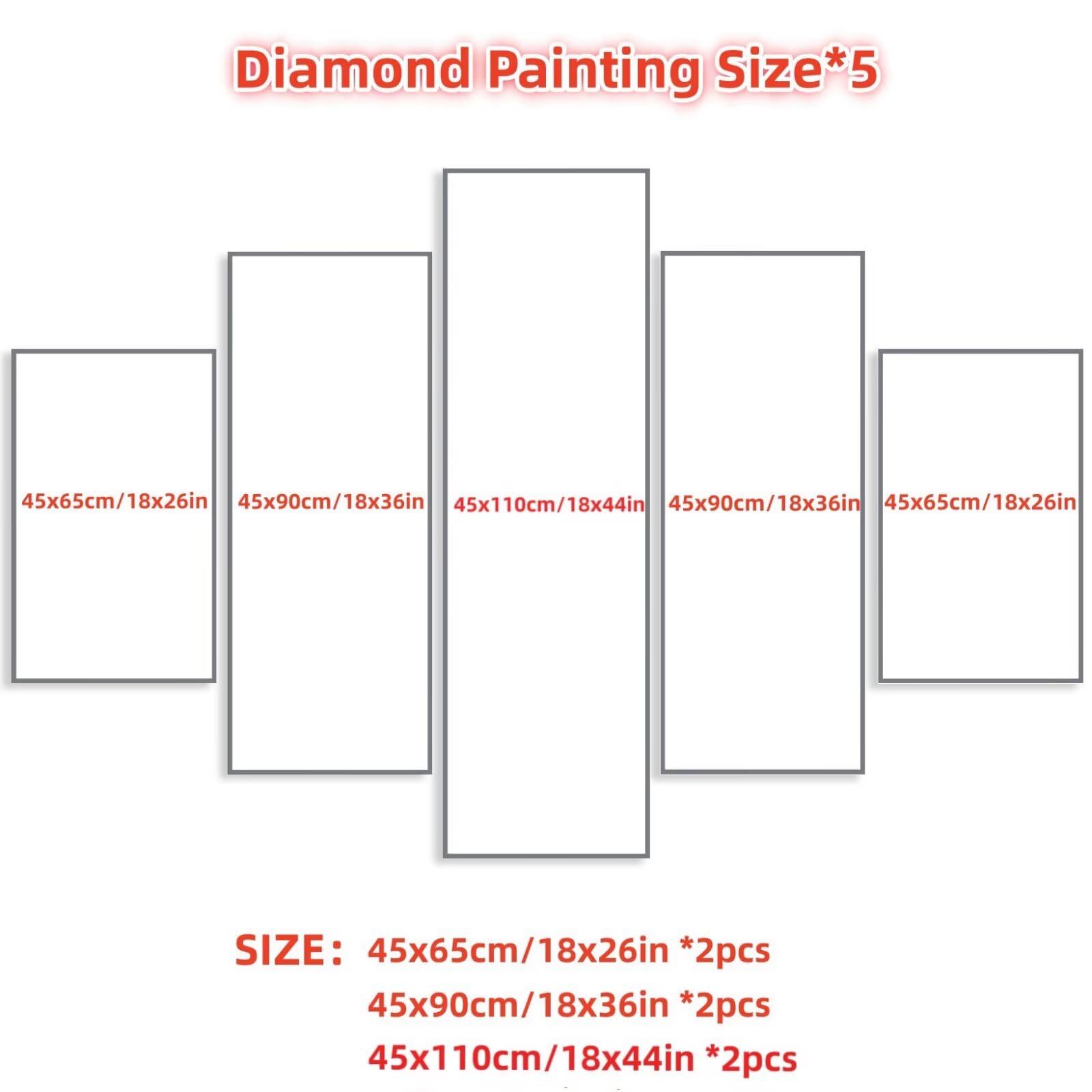 Diamond Painting Size*5

45x65cm/18x26in

45x90cm/18x36in

45x110cm/18x44in

45x90cm/18x36in

45x65cm/18x26in

SIZE: 45x65cm/18x26in *2pcs
45x90cm/18x36in *2pcs
45x110cm/18x44in *2pcs